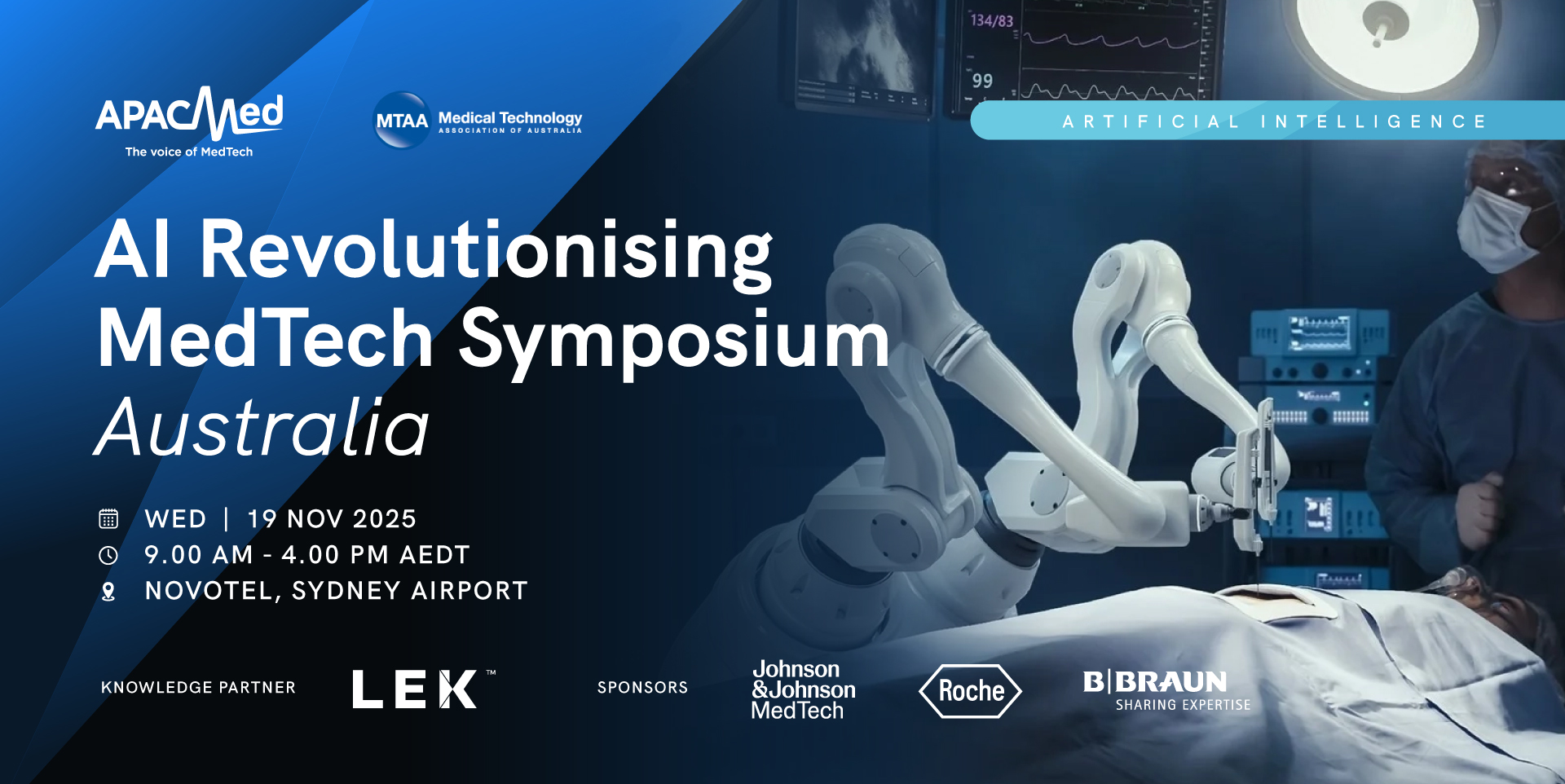 APACMed
The voice of MedTech

MTAA Medical Technology
ASSOCIATION OF AUSTRALIA

134/83
99

ARTIFICIAL INTELLIGENCE

AI Revolutionising MedTech Symposium Australia

WED | 19 NOV 2025
9.00 AM - 4.00 PM AEDT
NOVOTEL, SYDNEY AIRPORT

KNOWLEDGE PARTNER
LEK™

SPONSORS
Johnson &Johnson MedTech
Roche
B|BRAUN
SHARING EXPERTISE